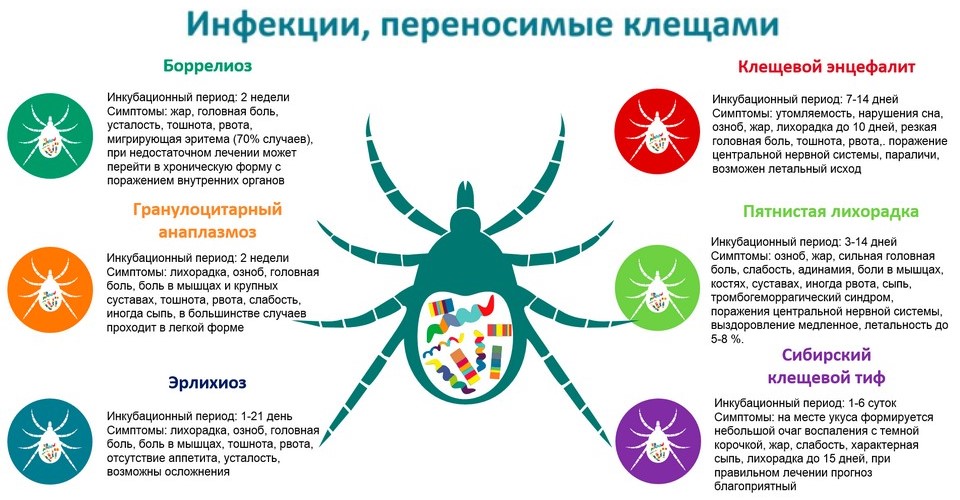 Инфекции, переносимые клещами

Боррелиоз

Инкубационный период: 2 недели
Симптомы: жар, головная боль, усталость, тошнота, рвота, мигрирующая эритема (70% случаев), при недостаточном лечении может перейти в хроническую форму с поражением внутренних органов

Гранулоцитарный анаплазмоз

Инкубационный период: 2 недели
Симптомы: лихорадка, озноб, головная боль, боль в мышцах и крупных суставах, тошнота, рвота, слабость, иногда сыпь, в большинстве случаев проходит в легкой форме

Эрлихиоз

Инкубационный период: 1-21 день
Симптомы: лихорадка, озноб, головная боль, боль в мышцах, тошнота, рвота, отсутствие аппетита, усталость, возможны осложнения

Клещевой энцефалит

Инкубационный период: 7-14 дней
Симптомы: утомляемость, нарушения сна, озноб, жар, лихорадка до 10 дней, резкая головная боль, тошнота, рвота,. поражение центральной нервной системы, параличи, возможен летальный исход

Пятнистая лихорадка

Инкубационный период: 3-14 дней
Симптомы: озноб, жар, сильная головная боль, слабость, адинамия, боли в мышцах, костях, суставах, иногда рвота, сыпь, тромбогеморрагический синдром, поражения центральной нервной системы, выздоровление медленное, летальность до 5-8 %.

Сибирский клещевой тиф

Инкубационный период: 1-6 суток
Симптомы: на месте укуса формируется небольшой очаг воспаления с темной корочкой, жар, слабость, характерная сыпь, лихорадка до 15 дней, при правильном лечении прогноз благоприятный